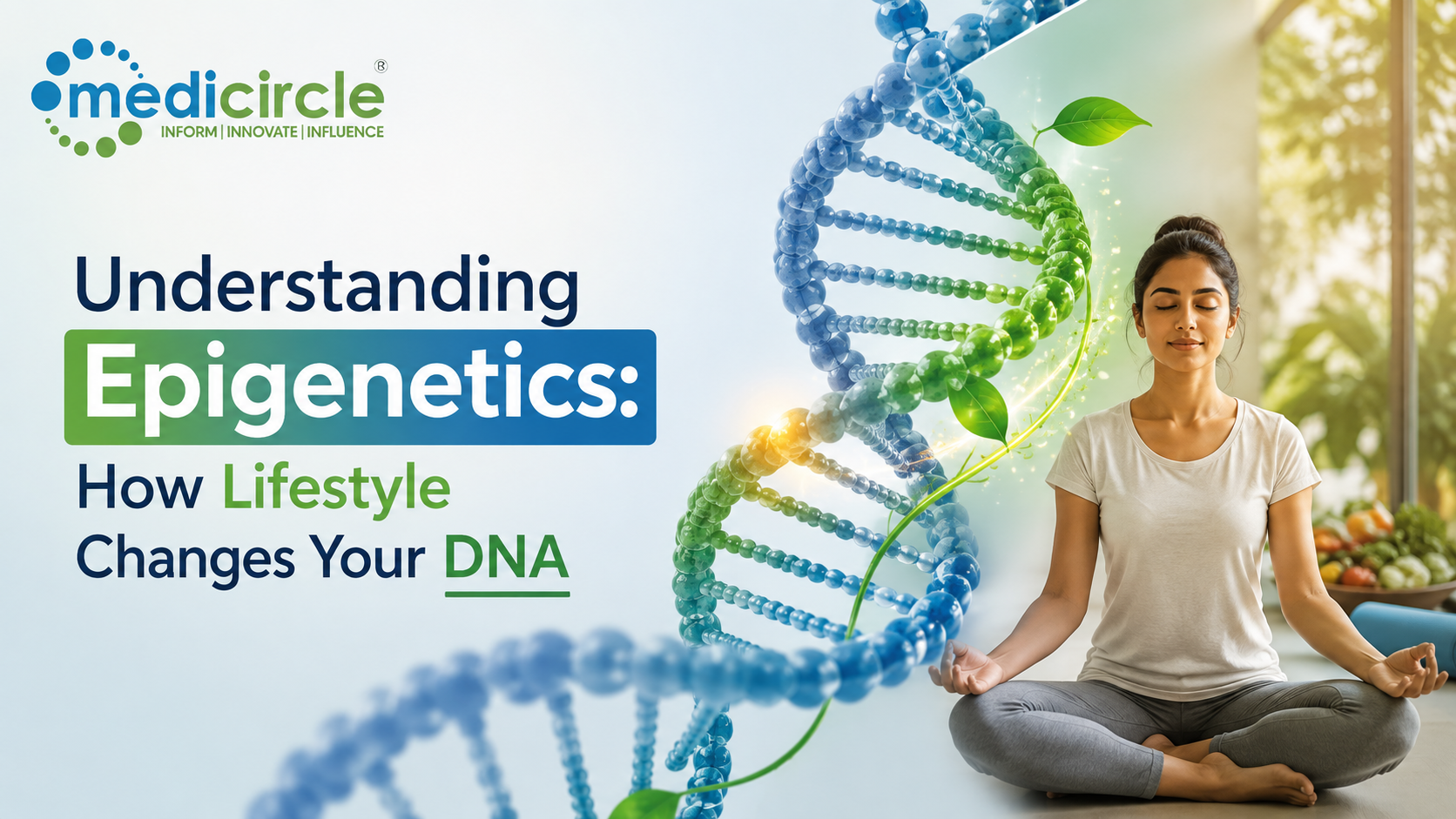 medicircle®
INFORM | INNOVATE | INFLUENCE

Understanding
Epigenetics:
How Lifestyle
Changes Your DNA